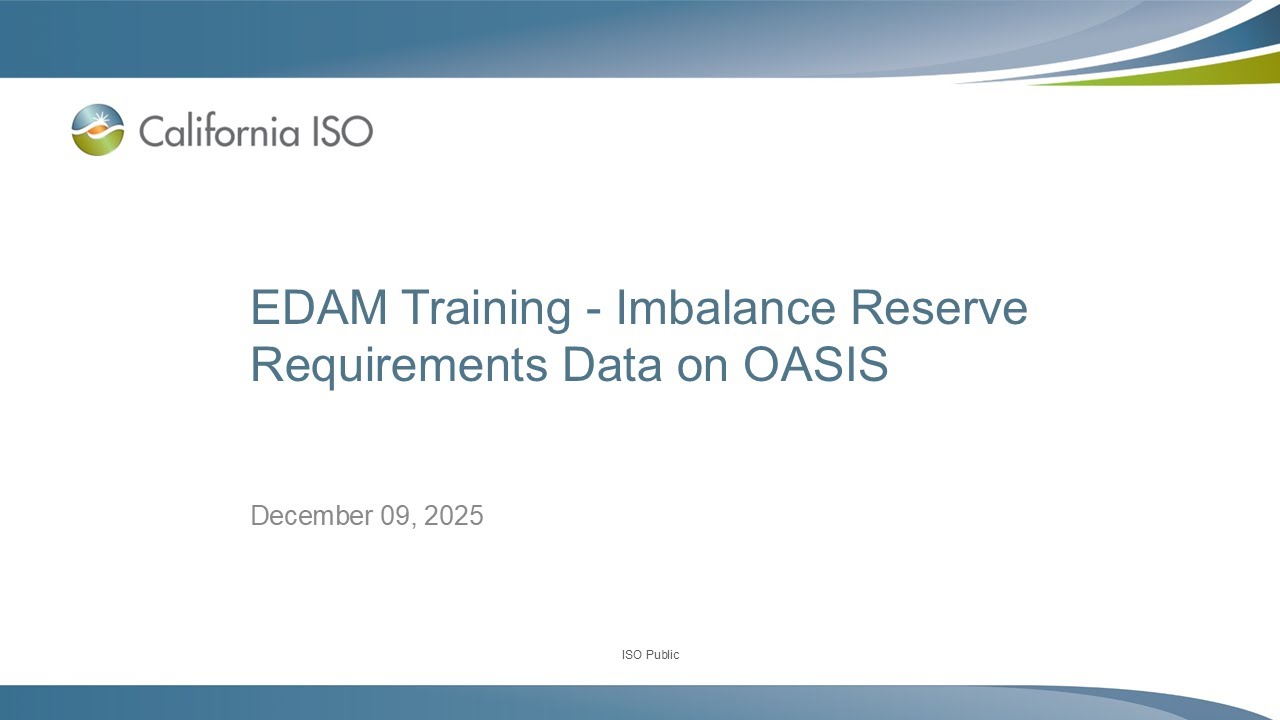 California ISO

EDAM Training - Imbalance Reserve Requirements Data on OASIS

December 09, 2025

ISO Public